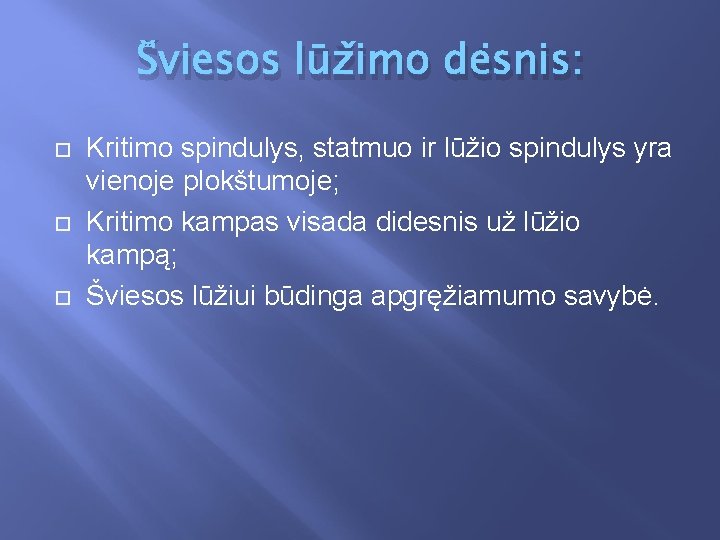 Šviesos lūžimo dėsnis:

Kritimo spindulys, statmuo ir lūžio spindulys yra vienoje plokštumoje;

Kritimo kampas visada didesnis už lūžio kampą;

Šviesos lūžiui būdinga apgręžiamumo savybė.